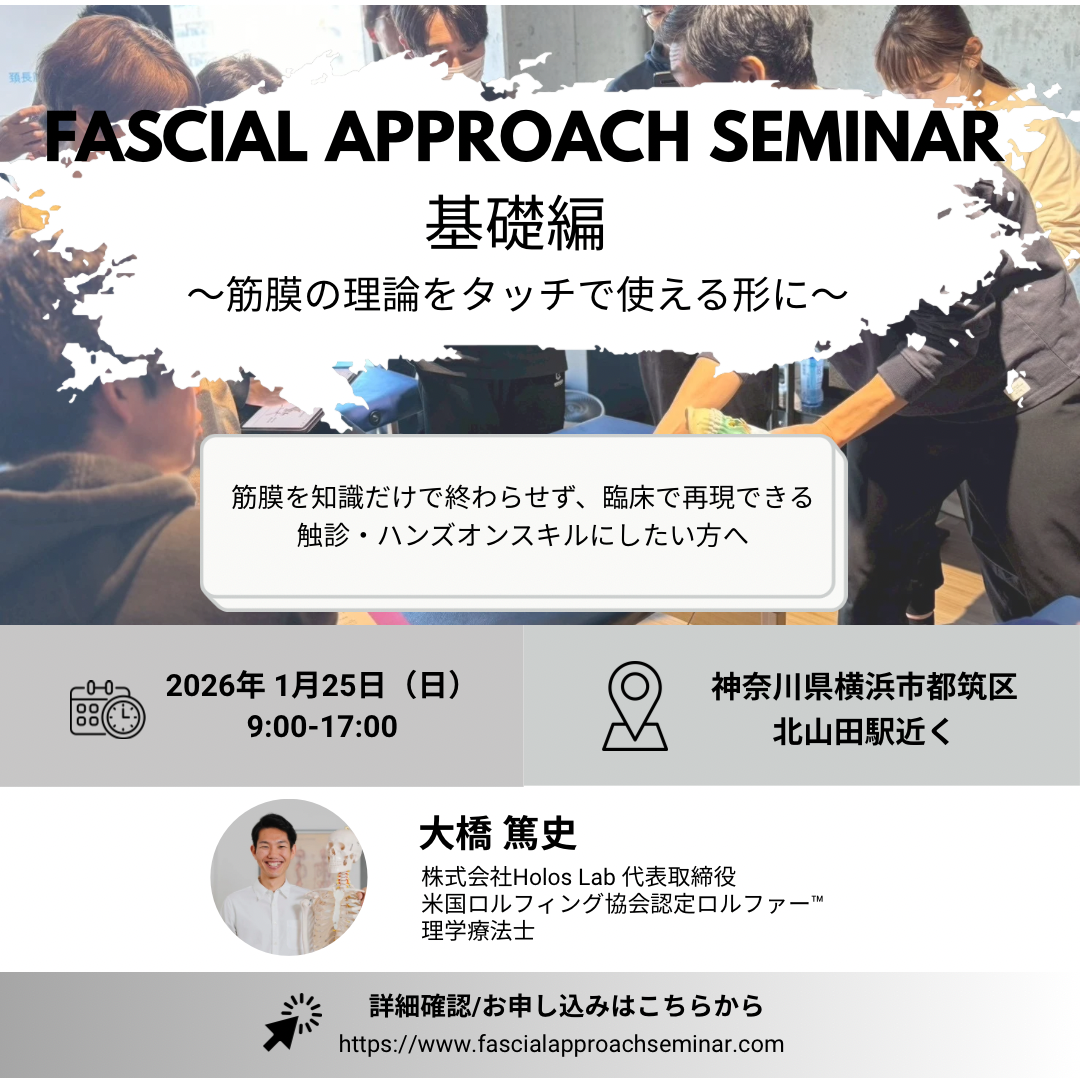 FASCIAL APPROACH SEMINAR
基礎編
〜筋膜の理論をタッチで使える形に〜

筋膜を知識だけで終わらせず、臨床で再現できる触診・ハンズオンスキルにしたい方へ

2026年 1月25日（日）
9:00-17:00

神奈川県横浜市都筑区
北山田駅近く

大橋 篤史
株式会社Holos Lab 代表取締役
米国ロルフィング協会認定ロルファー™
理学療法士

詳細確認/お申し込みはこちらから
https://www.fascialapproachseminar.com